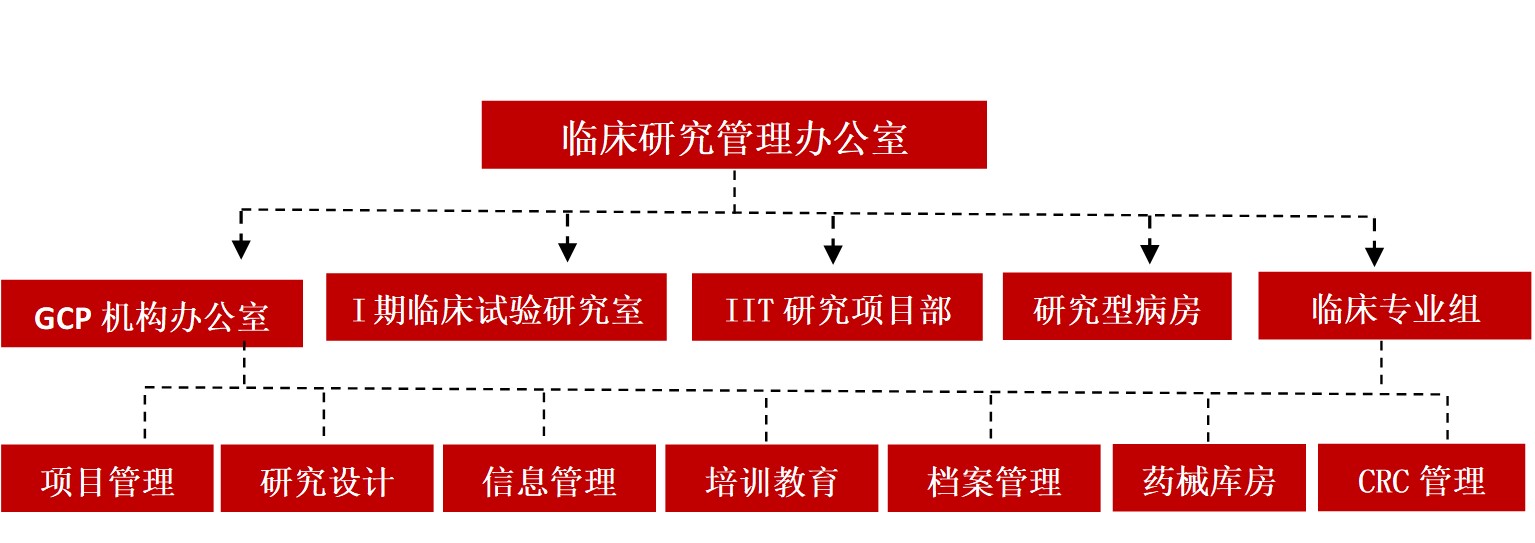 临床研究管理办公室

GCP 机构办公室

I 期临床试验研究室

IIT 研究项目部

研究型病房

临床专业组

项目管理

研究设计

信息管理

培训教育

档案管理

药械库房

CRC 管理